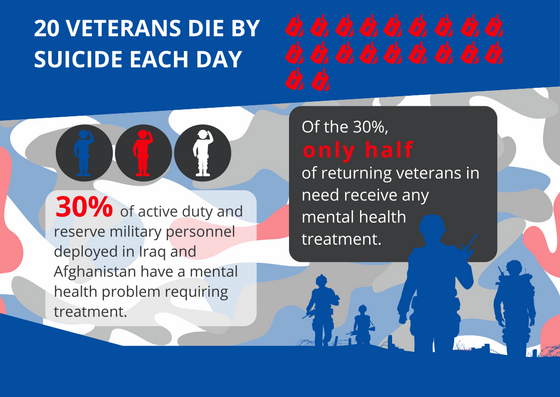 20 VETERANS DIE BY SUICIDE EACH DAY

30% of active duty and reserve military personnel deployed in Iraq and Afghanistan have a mental health problem requiring treatment.

Of the 30%, only half of returning veterans in need receive any mental health treatment.